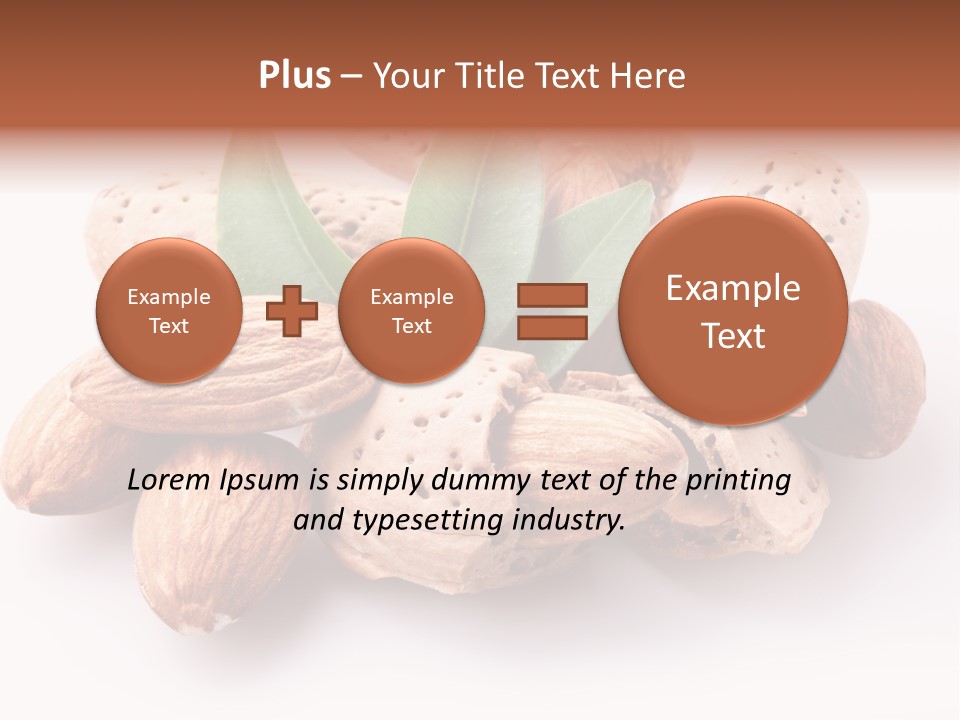 Plus – Your Title Text Here

Example Text

Example Text

Example Text

Lorem Ipsum is simply dummy text of the printing and typesetting industry.